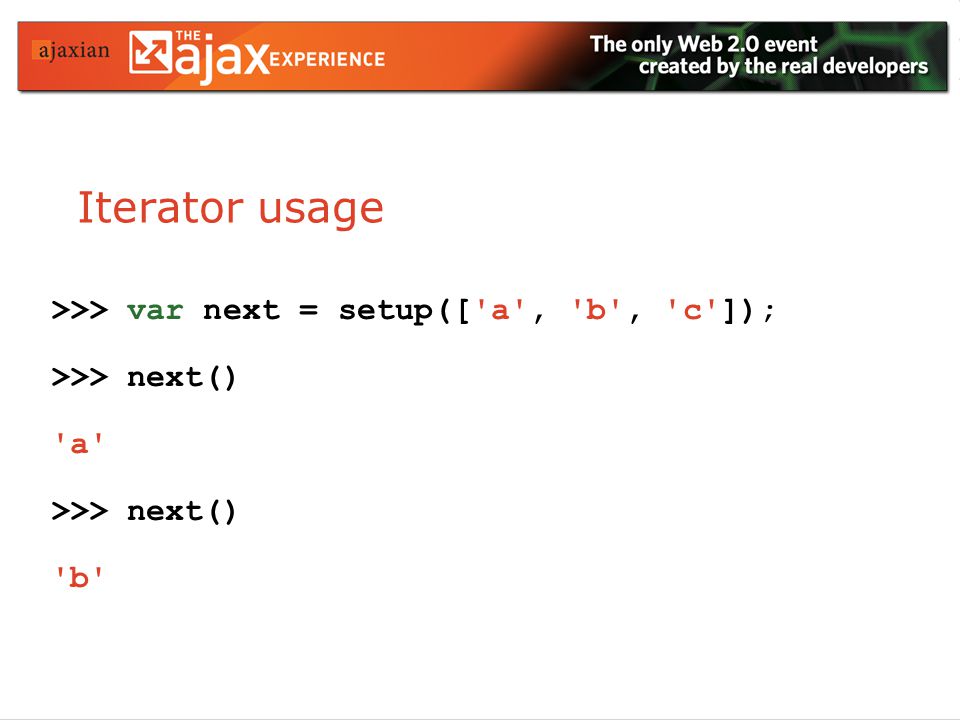 ajaxian THE ajax EXPERIENCE The only Web 2.0 event created by the real developers

Iterator usage

>>> var next = setup(['a', 'b', 'c']);

>>> next()

'a'

>>> next()

'b'